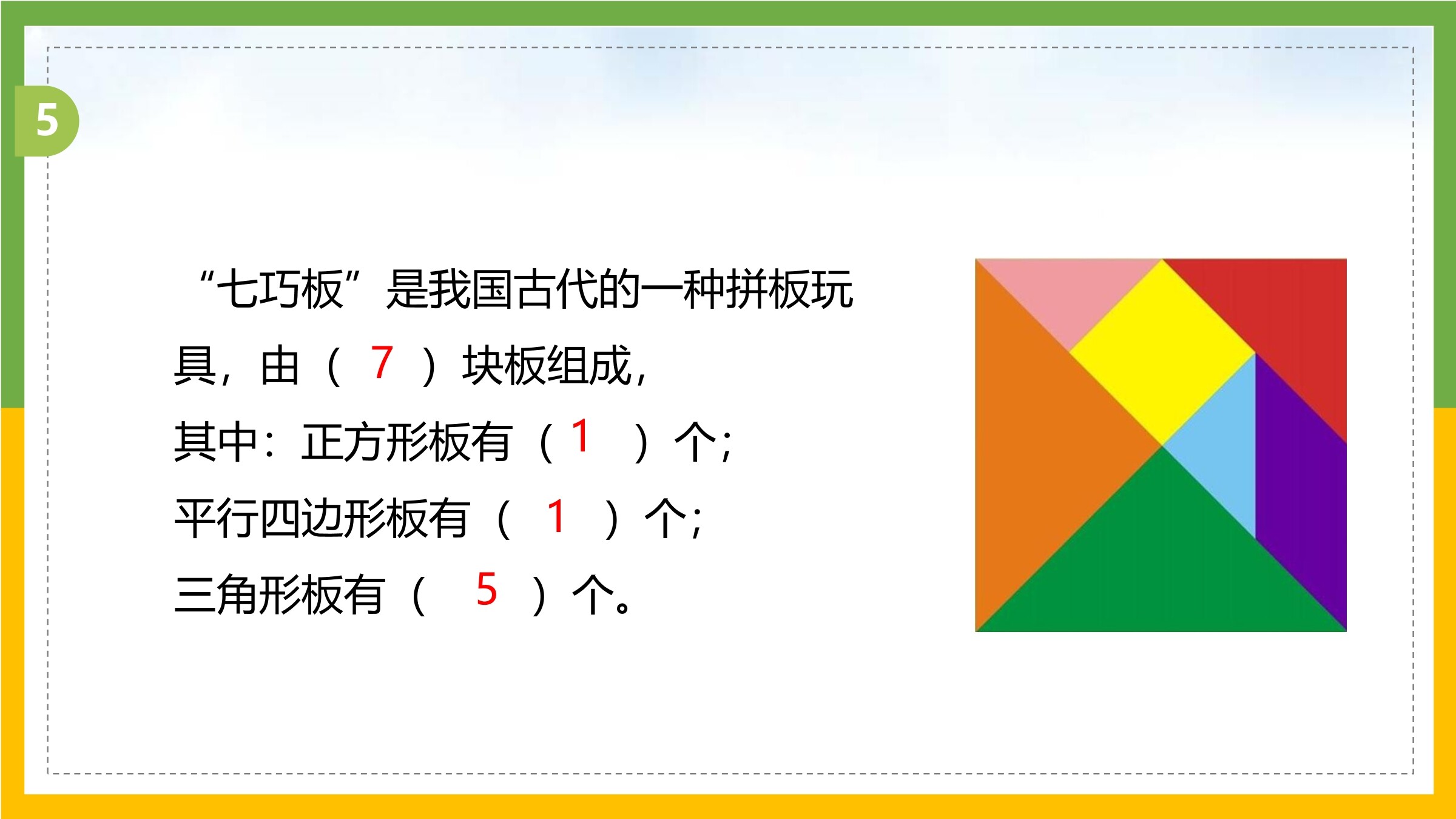 5

“七巧板”是我国古代的一种拼板玩具，由（ 7 ）块板组成，

其中：正方形板有（ 1 ）个；

平行四边形板有（ 1 ）个；

三角形板有（ 5 ）个。